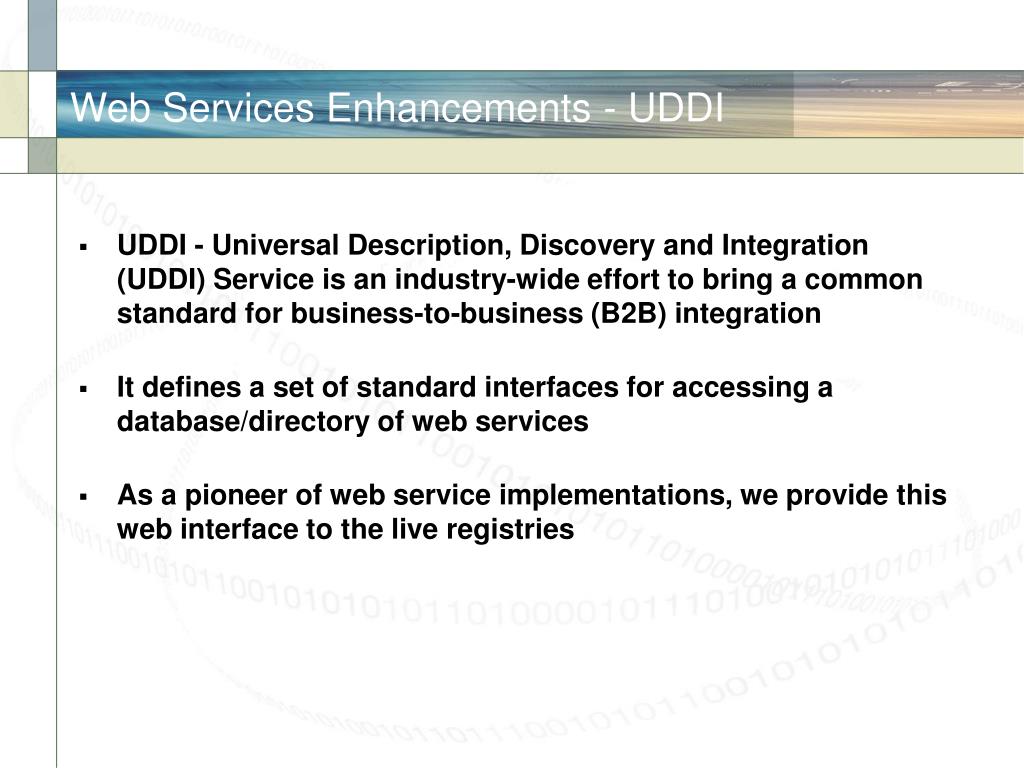 Web Services Enhancements - UDDI

▪ UDDI - Universal Description, Discovery and Integration (UDDI) Service is an industry-wide effort to bring a common standard for business-to-business (B2B) integration

▪ It defines a set of standard interfaces for accessing a database/directory of web services

▪ As a pioneer of web service implementations, we provide this web interface to the live registries